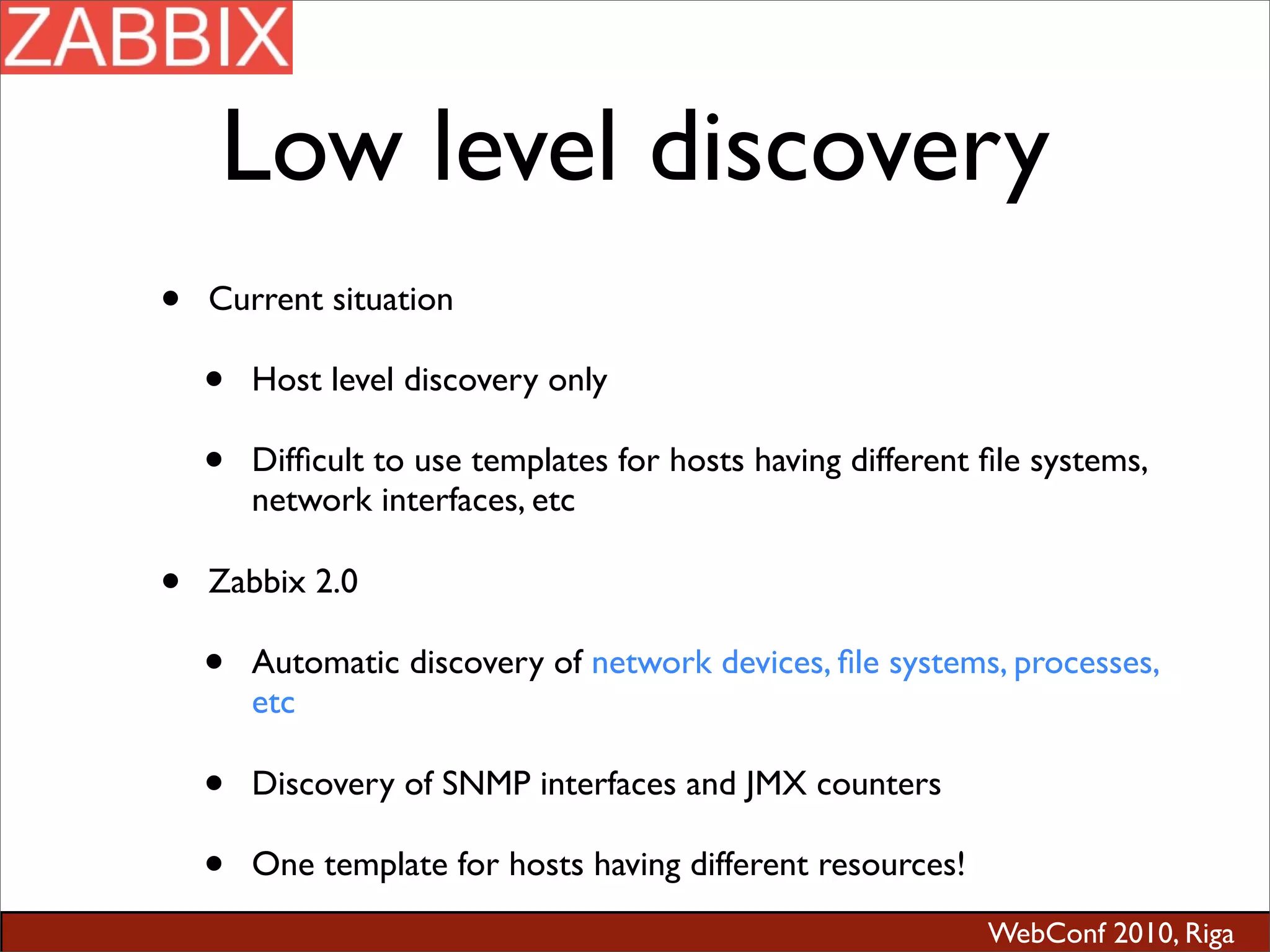 ZABBIX

Low level discovery

- Current situation
  - Host level discovery only
  - Difficult to use templates for hosts having different file systems, network interfaces, etc
- Zabbix 2.0
  - Automatic discovery of network devices, file systems, processes, etc
  - Discovery of SNMP interfaces and JMX counters
  - One template for hosts having different resources!

WebConf 2010, Riga